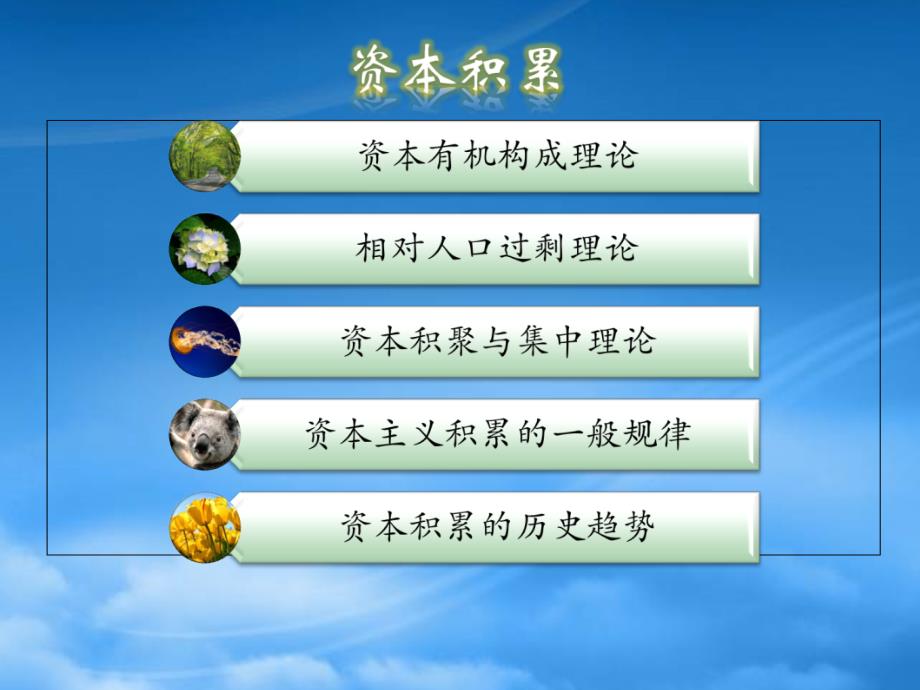 资本积累

资本有机构成理论

相对人口过剩理论

资本积聚与集中理论

资本主义积累的一般规律

资本积累的历史趋势